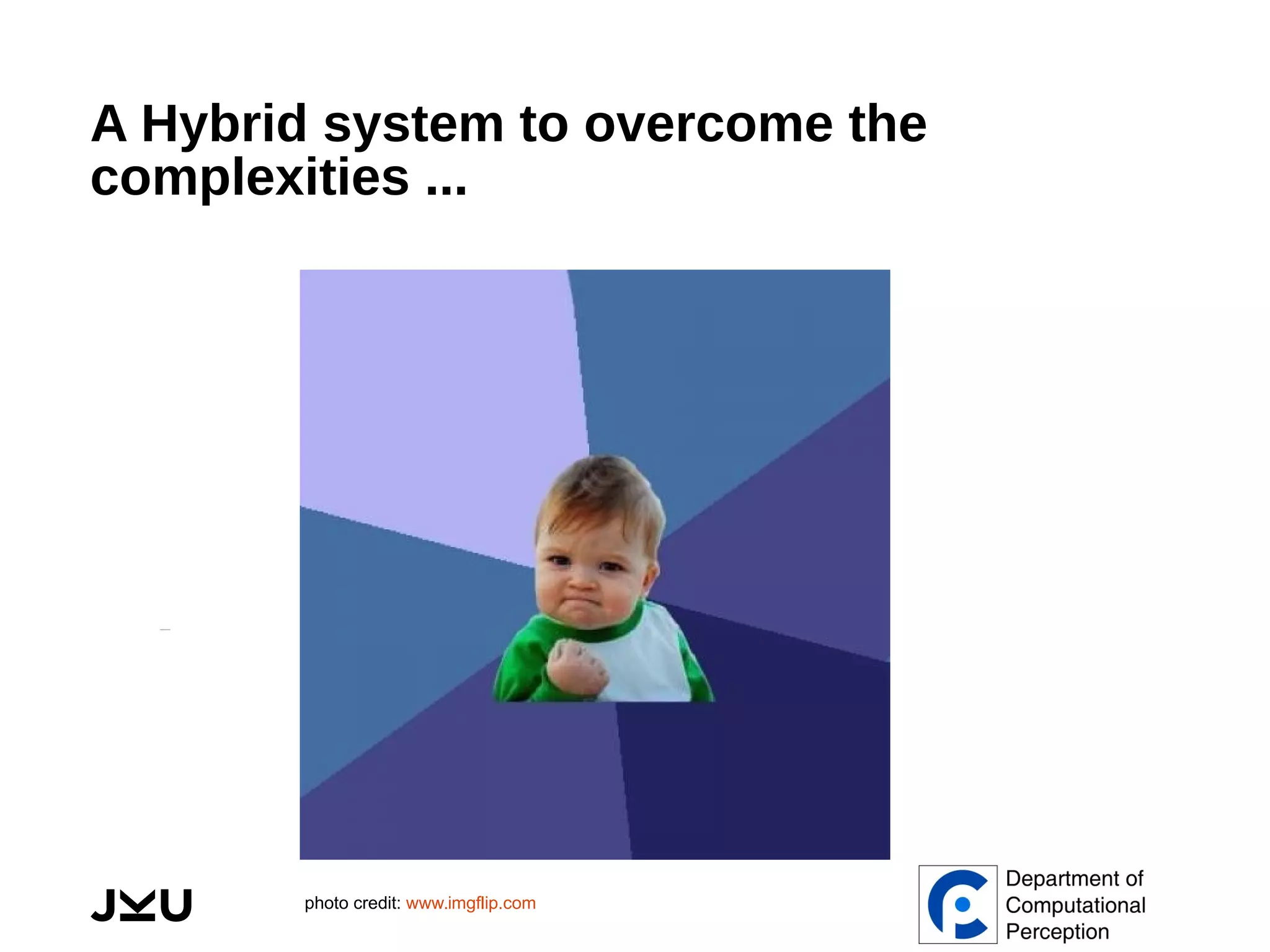 A Hybrid system to overcome the complexities ...

JKU

photo credit: www.imgflip.com

Department of Computational Perception